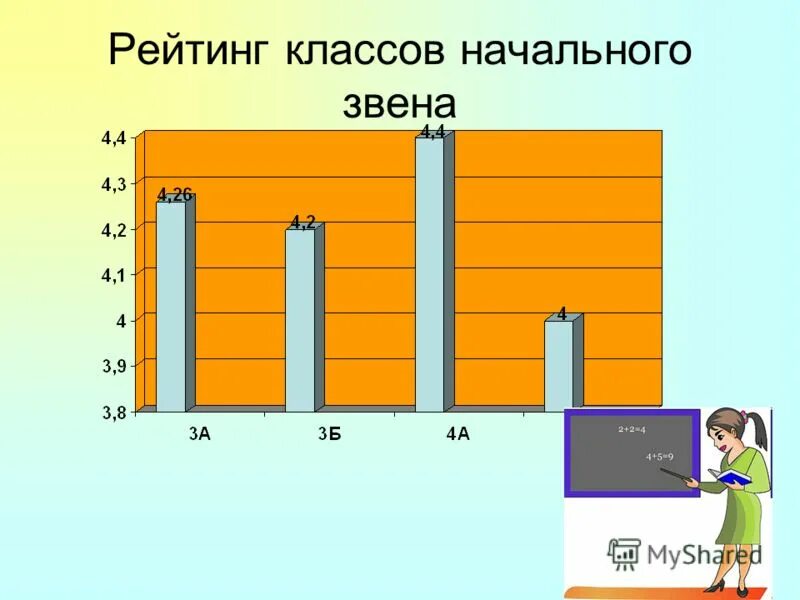 Рейтинг классов начального звена

4,4
4,3
4,2
4,1
4
3,9
3,8

4,26
4,2
4,4
4

3А
3Б
4А

2+2=4
4+5=9

MyShared